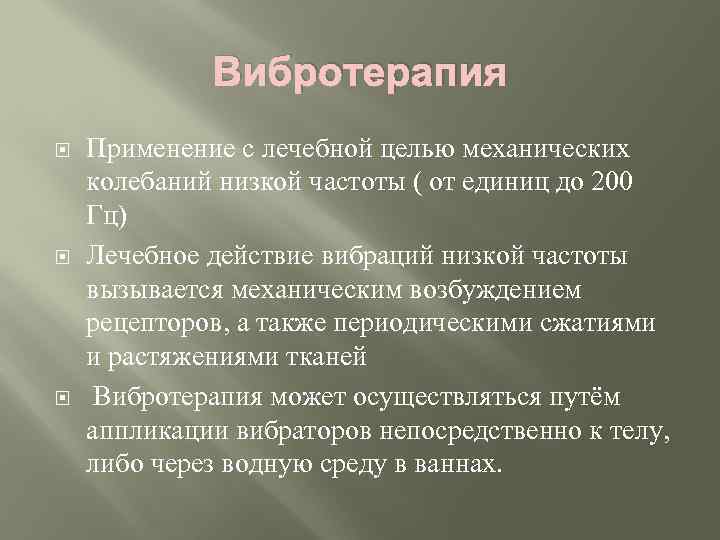 Вибротерапия

Применение с лечебной целью механических колебаний низкой частоты ( от единиц до 200 Гц)

Лечебное действие вибраций низкой частоты вызывается механическим возбуждением рецепторов, а также периодическими сжатиями и растяжениями тканей

Вибротерапия может осуществляться путём аппликации вибраторов непосредственно к телу, либо через водную среду в ваннах.